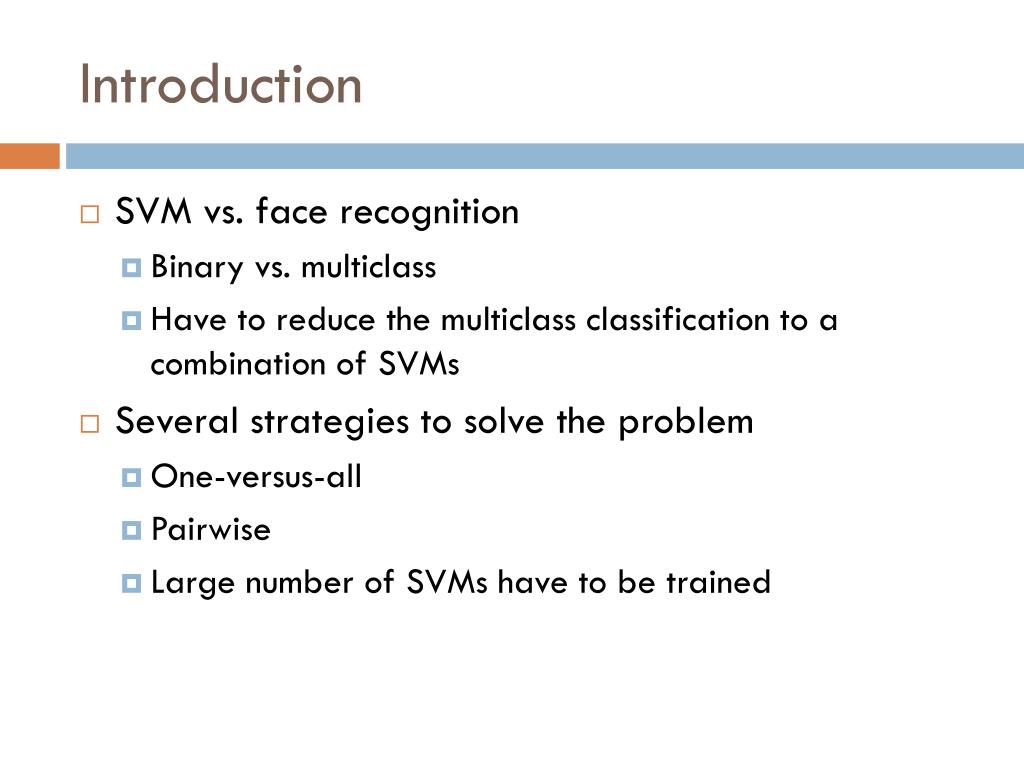 Introduction

SVM vs. face recognition

Binary vs. multiclass

Have to reduce the multiclass classification to a combination of SVMs

Several strategies to solve the problem

One-versus-all

Pairwise

Large number of SVMs have to be trained